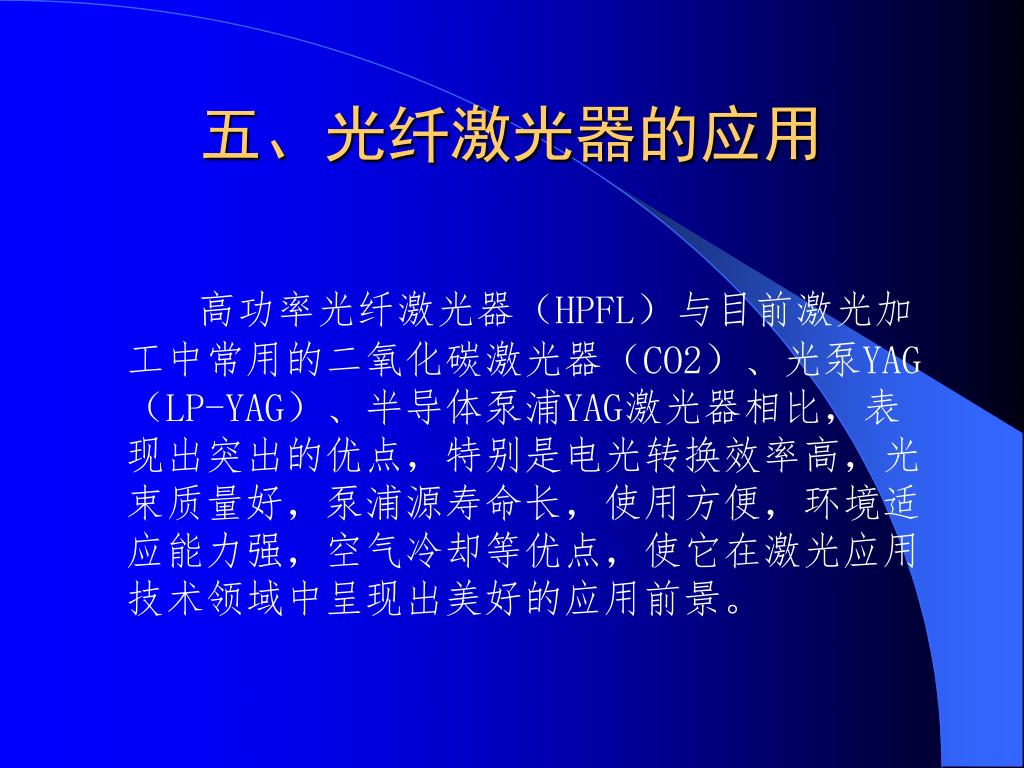 五、光纤激光器的应用

高功率光纤激光器（HPFL）与目前激光加工中常用的二氧化碳激光器（CO2）、光泵YAG（LP-YAG）、半导体泵浦YAG激光器相比，表现出突出的优点，特别是电光转换效率高，光束质量好，泵浦源寿命长，使用方便，环境适应能力强，空气冷却等优点，使它在激光应用技术领域中呈现出美好的应用前景。